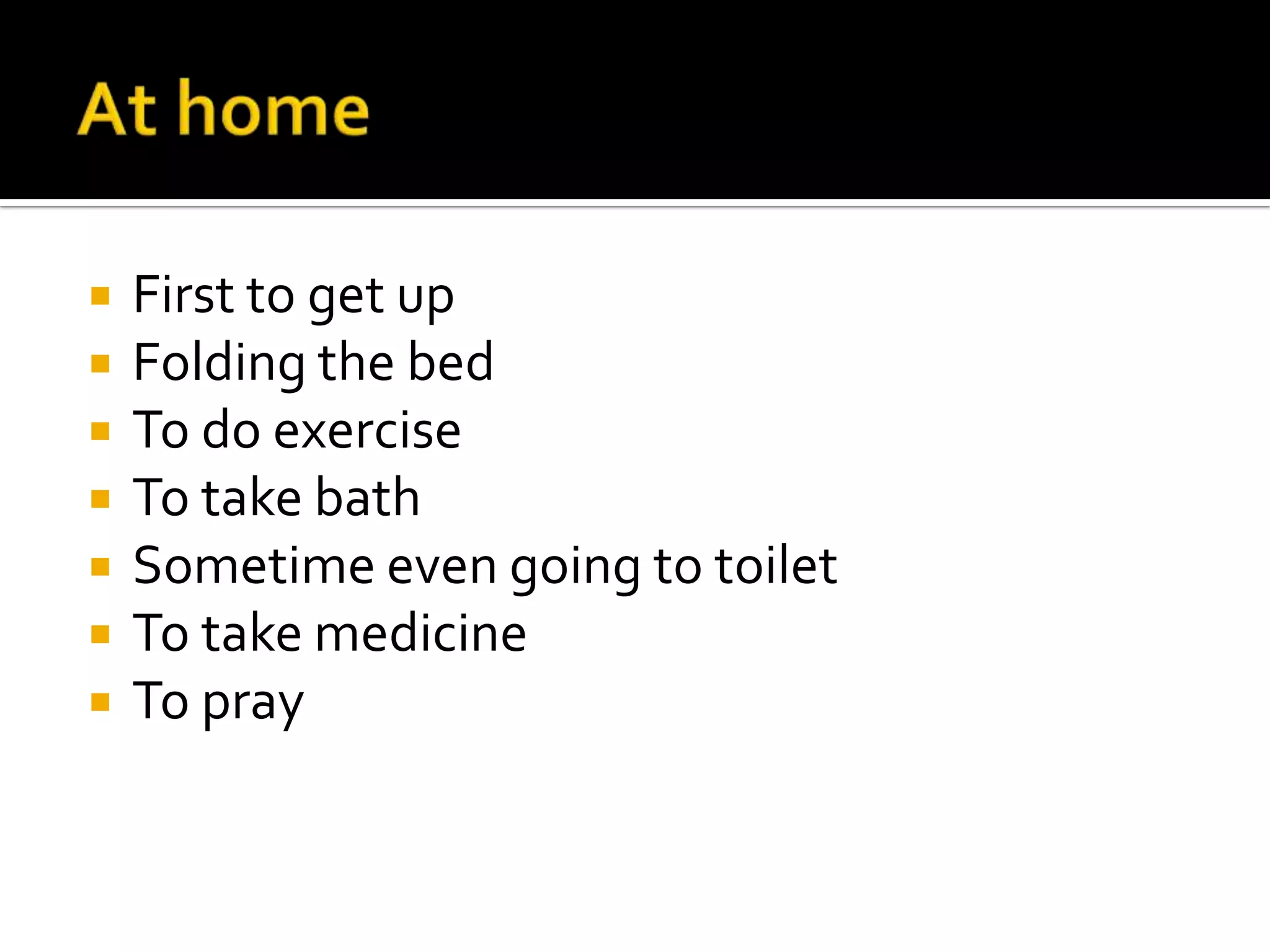 At home

- First to get up
- Folding the bed
- To do exercise
- To take bath
- Sometime even going to toilet
- To take medicine
- To pray